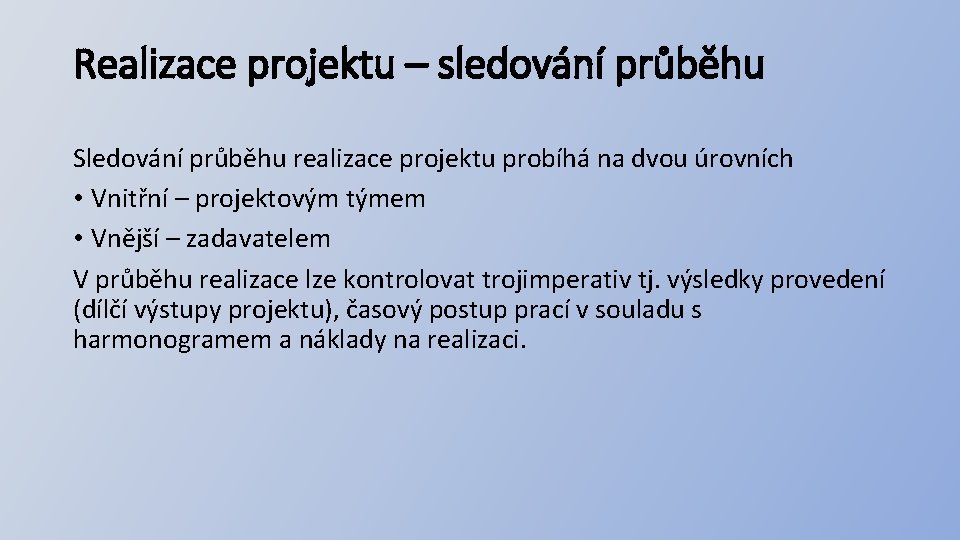 Realizace projektu – sledování průběhu

Sledování průběhu realizace projektu probíhá na dvou úrovních

• Vnitřní – projektovým týmem

• Vnější – zadavatelem

V průběhu realizace lze kontrolovat trojimperativ tj. výsledky provedení (dílčí výstupy projektu), časový postup prací v souladu s harmonogramem a náklady na realizaci.